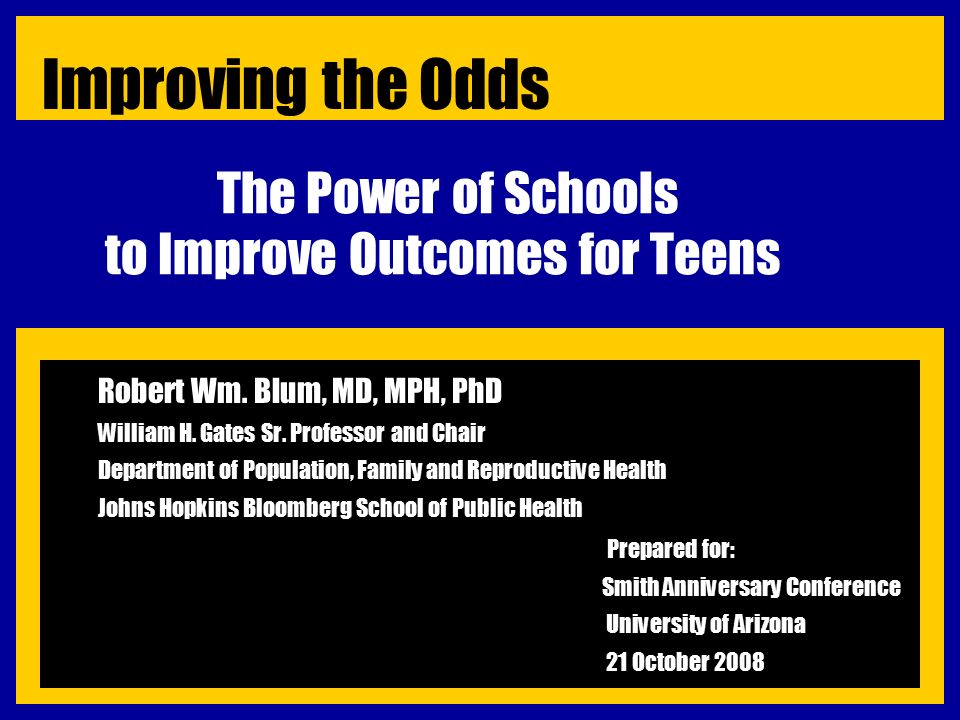 Improving the Odds

The Power of Schools to Improve Outcomes for Teens

Robert Wm. Blum, MD, MPH, PhD
William H. Gates Sr. Professor and Chair
Department of Population, Family and Reproductive Health
Johns Hopkins Bloomberg School of Public Health

Prepared for:
Smith Anniversary Conference
University of Arizona
21 October 2008